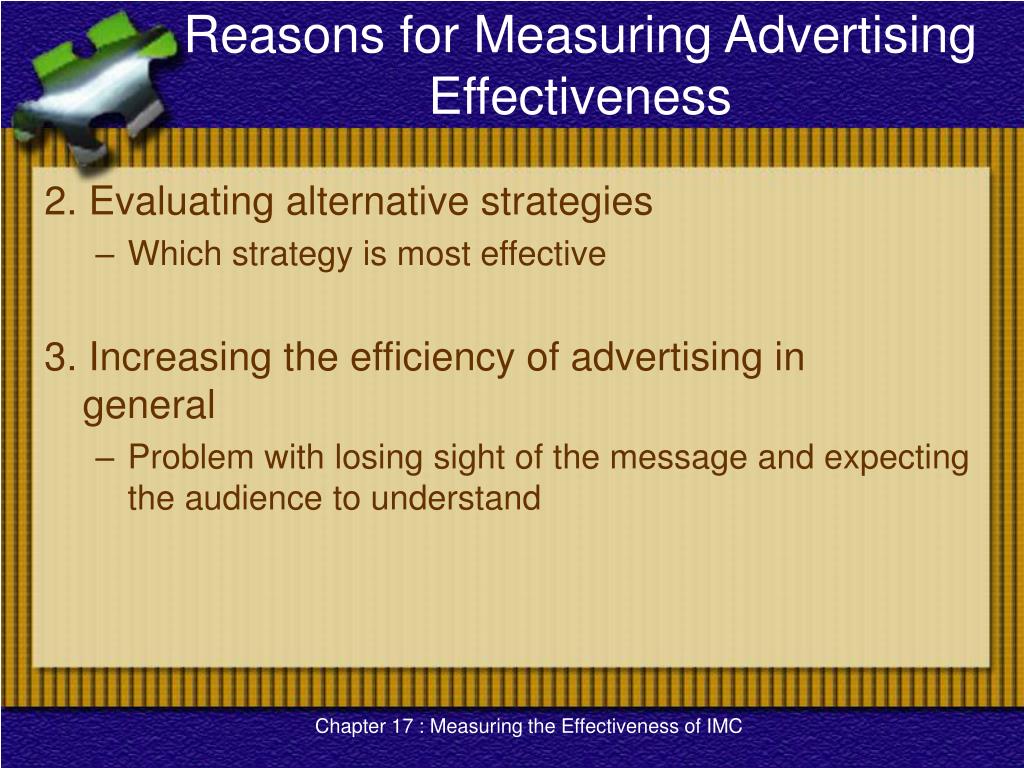 Reasons for Measuring Advertising Effectiveness

2. Evaluating alternative strategies
– Which strategy is most effective

3. Increasing the efficiency of advertising in general
– Problem with losing sight of the message and expecting the audience to understand

Chapter 17 : Measuring the Effectiveness of IMC